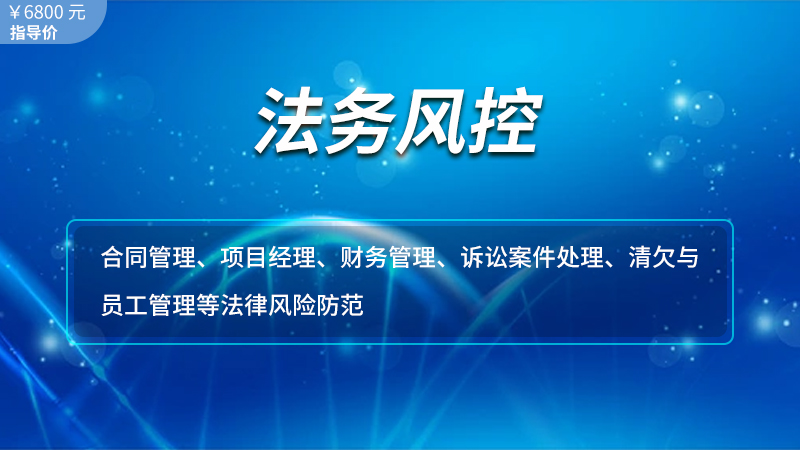 ￥6800 元
指导价

法务风控

合同管理、项目经理、财务管理、诉讼案件处理、清欠与员工管理等法律风险防范